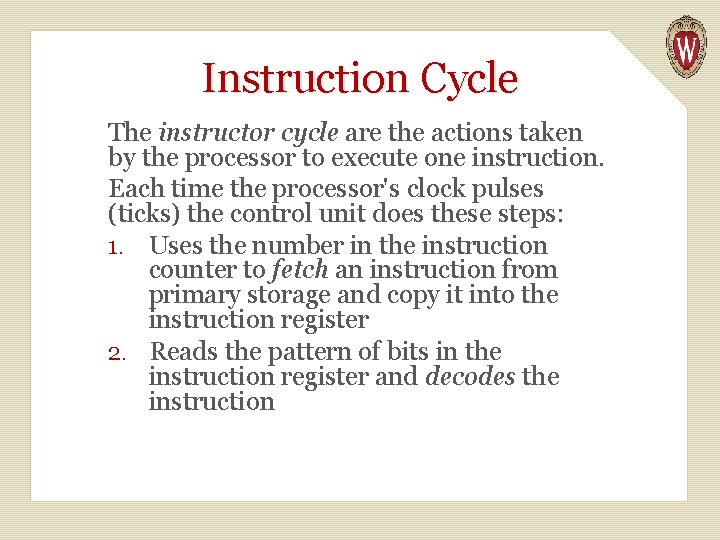 W

Instruction Cycle

The instructor cycle are the actions taken by the processor to execute one instruction.

Each time the processor's clock pulses (ticks) the control unit does these steps:

1. Uses the number in the instruction counter to fetch an instruction from primary storage and copy it into the instruction register

2. Reads the pattern of bits in the instruction register and decodes the instruction